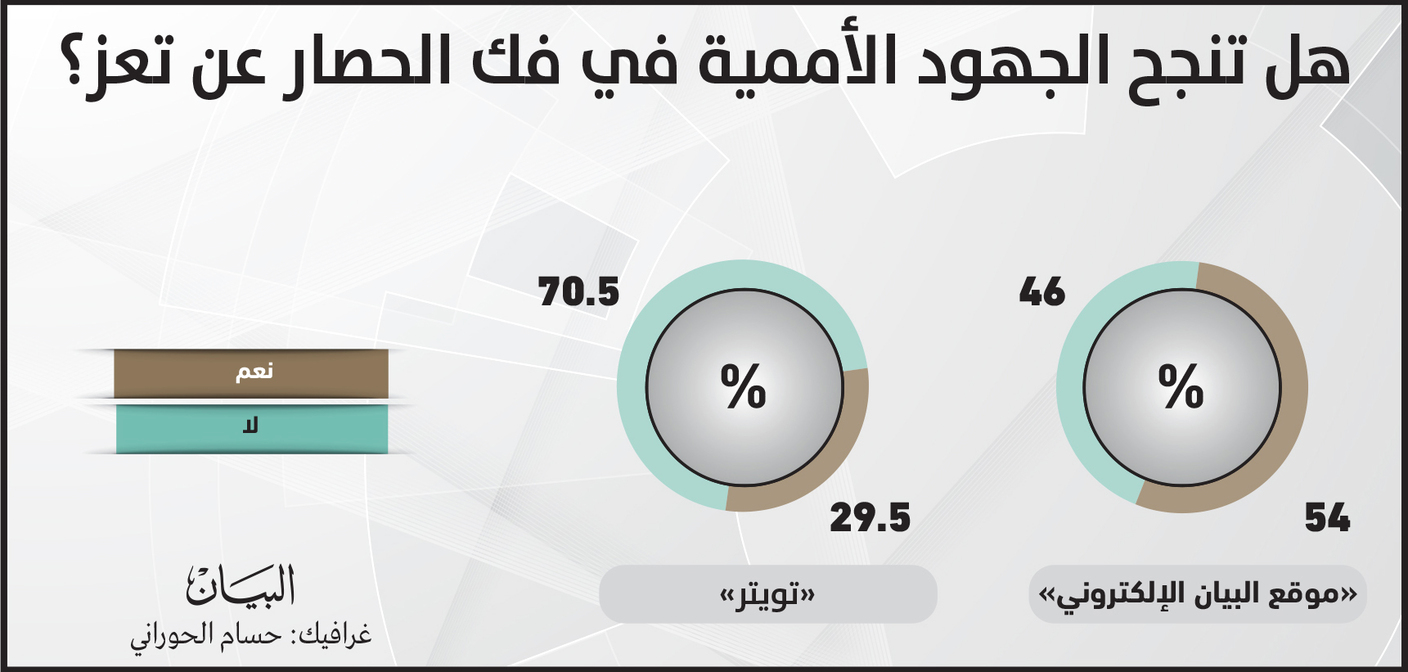 هل تنجح الجهود الأممية في فك الحصار عن تعز؟

46
%
54
«موقع البيان الإلكتروني»

70.5
%
29.5
«تويتر»

نعم
لا

البيان
غرافيك: حسام الحوراني